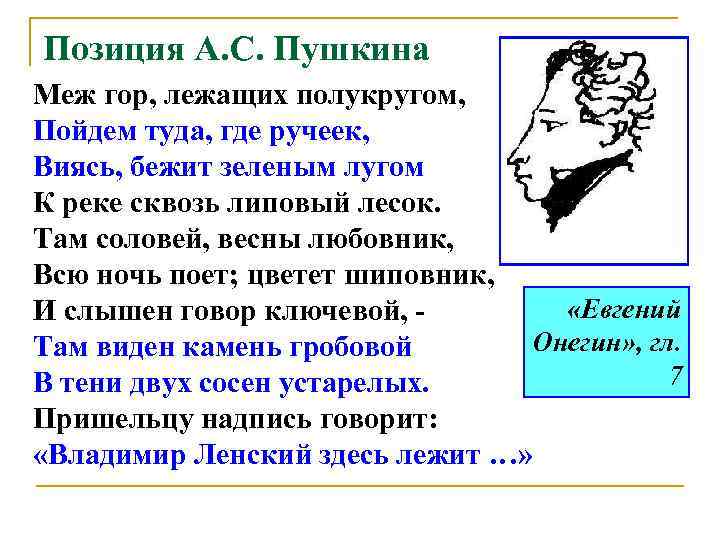 Позиция А.С. Пушкина

Меж гор, лежащих полукругом,
Пойдем туда, где ручеек,
Виясь, бежит зеленым лугом
К реке сквозь липовый лесок.
Там соловей, весны любовник,
Всю ночь поет; цветет шиповник,
И слышен говор ключевой, -
Там виден камень гробовой
В тени двух сосен устарелых.
Пришельцу надпись говорит:
«Владимир Ленский здесь лежит …»

«Евгений Онегин», гл. 7